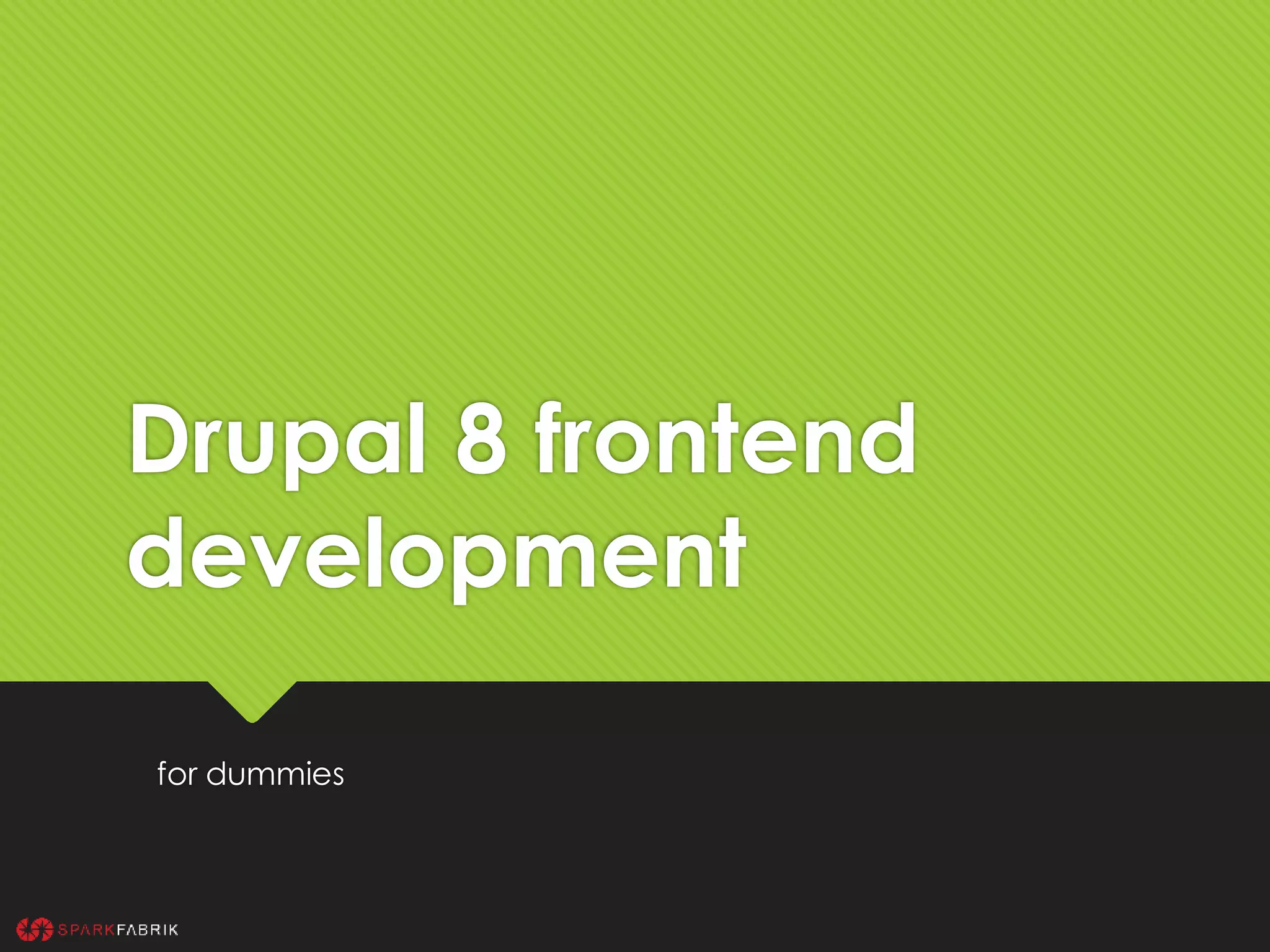 Drupal 8 frontend development

for dummies

SPARKFABRIK